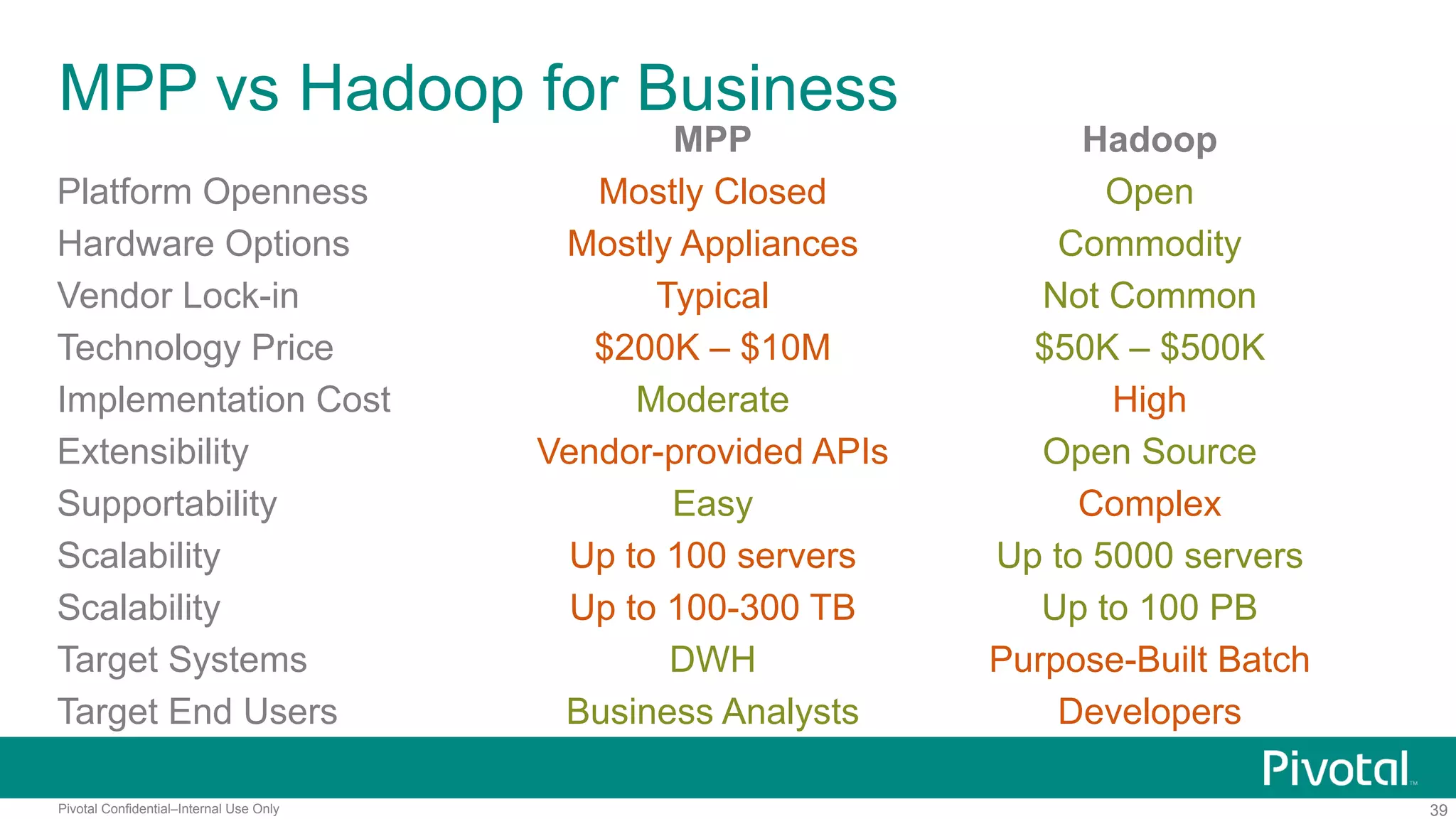 MPP vs Hadoop for Business

| | MPP | Hadoop |
|---|---|---|
| Platform Openness | Mostly Closed | Open |
| Hardware Options | Mostly Appliances | Commodity |
| Vendor Lock-in | Typical | Not Common |
| Technology Price | \$200K – \$10M | \$50K – \$500K |
| Implementation Cost | Moderate | High |
| Extensibility | Vendor-provided APIs | Open Source |
| Supportability | Easy | Complex |
| Scalability | Up to 100 servers | Up to 5000 servers |
| Scalability | Up to 100-300 TB | Up to 100 PB |
| Target Systems | DWH | Purpose-Built Batch |
| Target End Users | Business Analysts | Developers |

Pivotal™

Pivotal Confidential–Internal Use Only

39